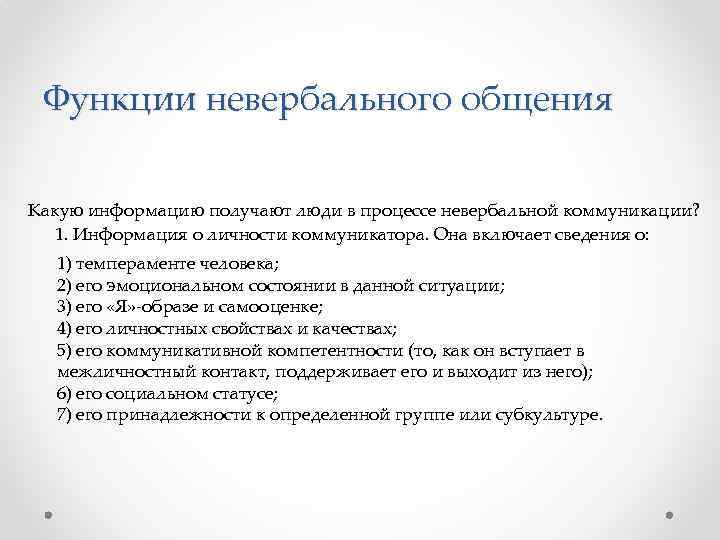 Функции невербального общения

Какую информацию получают люди в процессе невербальной коммуникации?
1. Информация о личности коммуникатора. Она включает сведения о:

1) темпераменте человека;
2) его эмоциональном состоянии в данной ситуации;
3) его «Я»-образе и самооценке;
4) его личностных свойствах и качествах;
5) его коммуникативной компетентности (то, как он вступает в межличностный контакт, поддерживает его и выходит из него);
6) его социальном статусе;
7) его принадлежности к определенной группе или субкультуре.